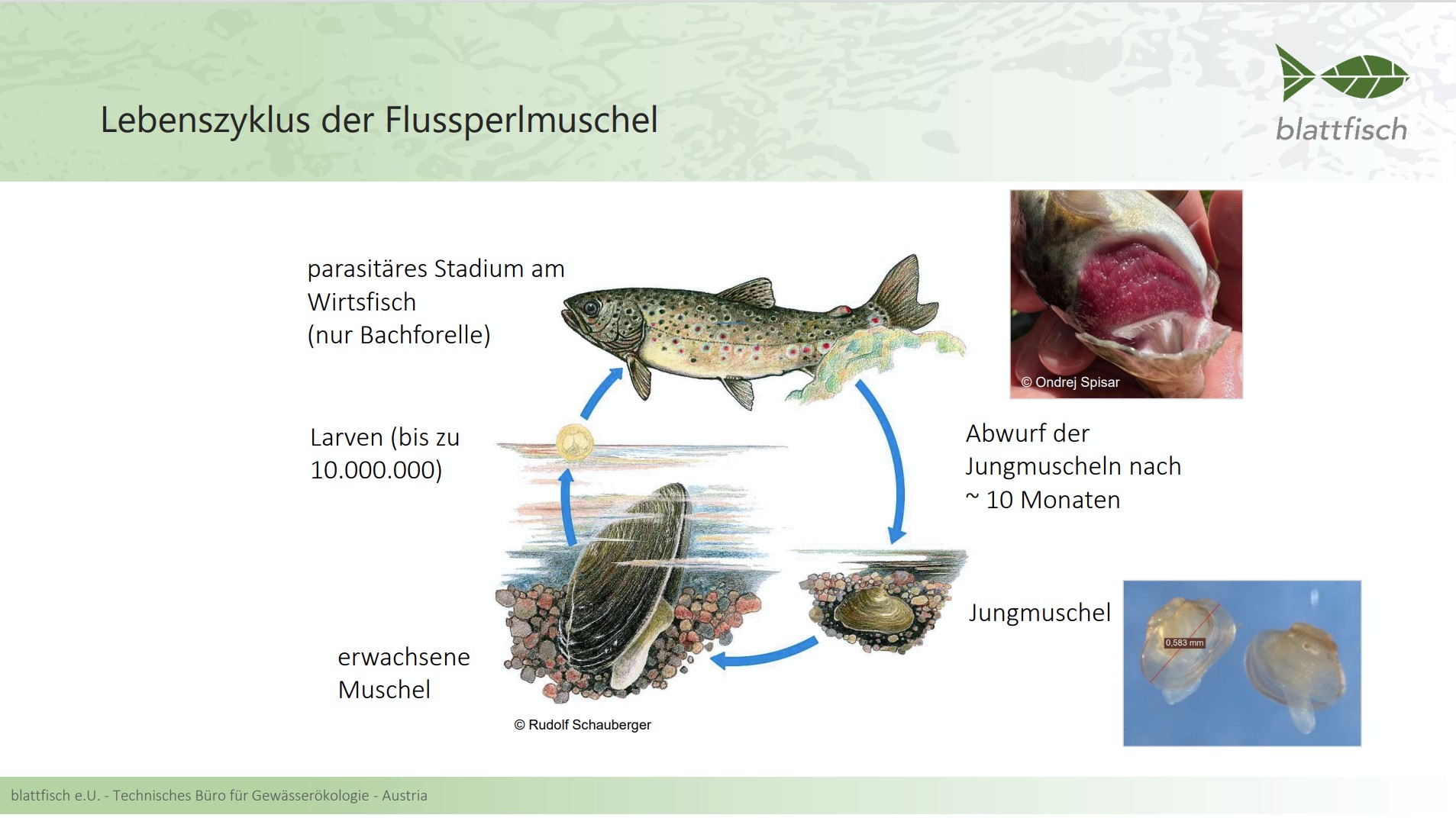 Lebenszyklus der Flussperlmuschel

blattfisch

parasitäres Stadium am Wirtsfisch (nur Bachforelle)

© Ondrej Spisar

Larven (bis zu 10.000.000)

Abwurf der Jungmuscheln nach ~ 10 Monaten

Jungmuschel

0,583 mm

erwachsene Muschel

© Rudolf Schauberger

blattfisch e.U. - Technisches Büro für Gewässerökologie - Austria